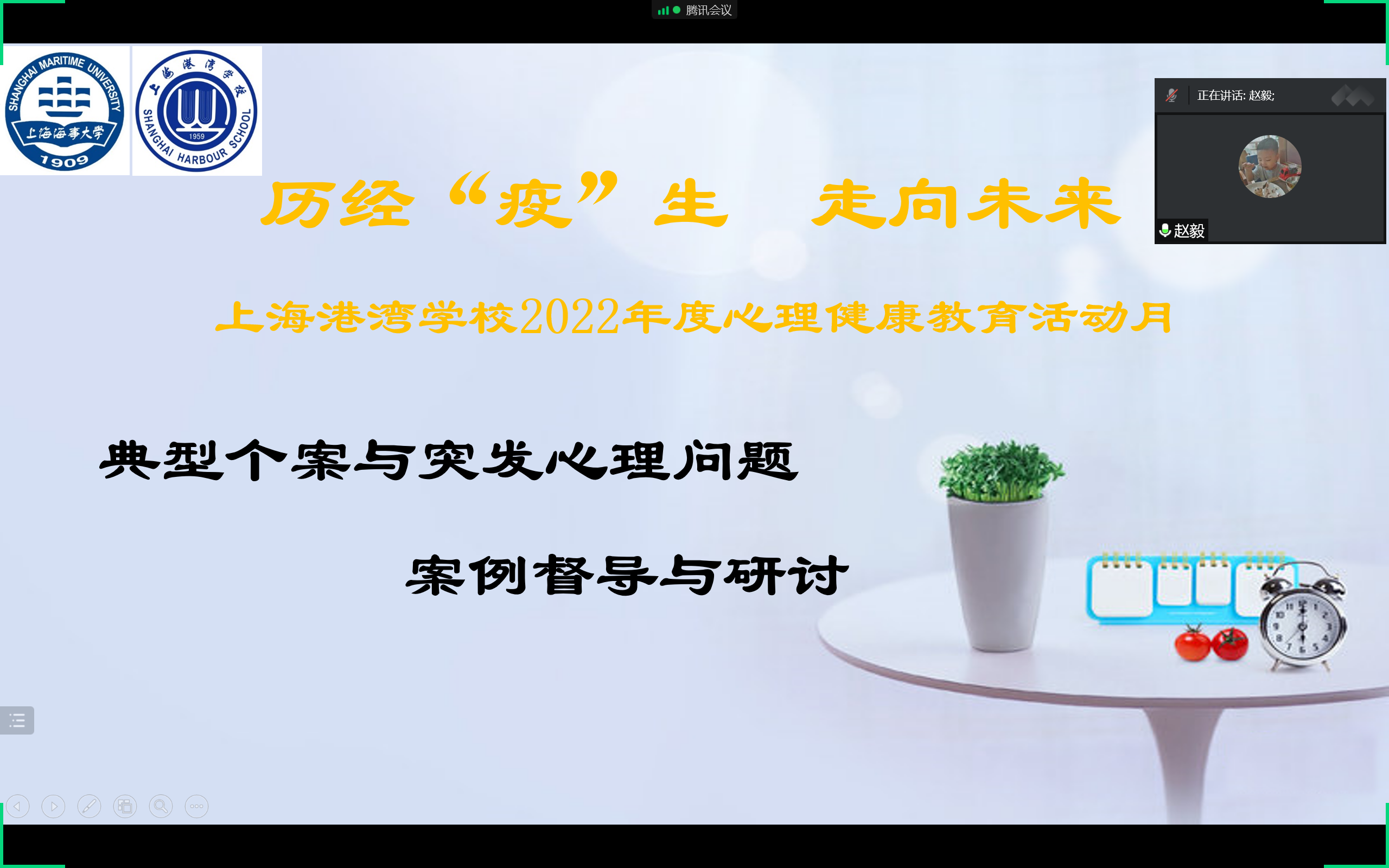 腾讯会议

SHANGHAI MARITIME UNIVERSITY
上海海事大学
1909

上海港湾学校
1959
SHANGHAI HARBOUR SCHOOL

正在讲话: 赵毅;

赵毅

历经“疫”生 走向未来

上海港湾学校2022年度心理健康教育活动月

典型个案与突发心理问题

案例督导与研讨